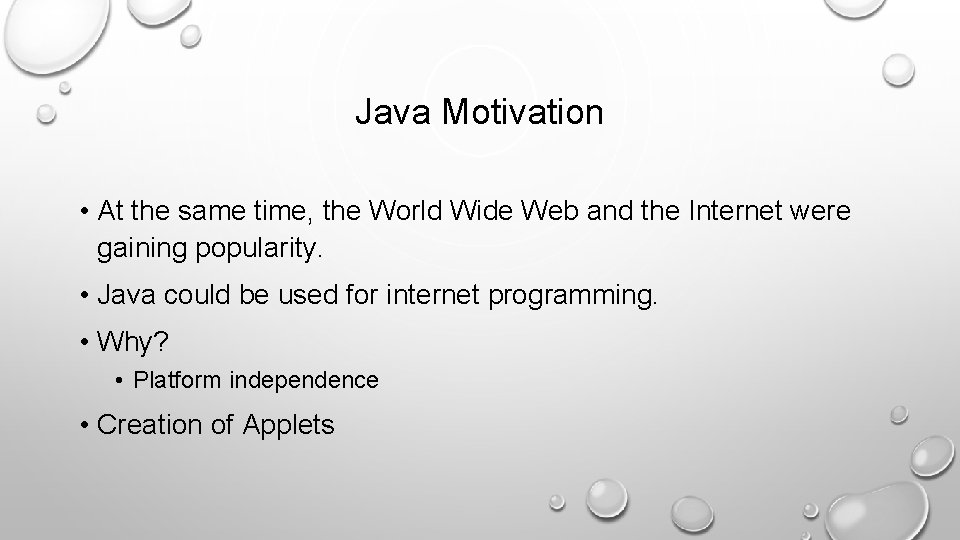 Java Motivation

• At the same time, the World Wide Web and the Internet were gaining popularity.

• Java could be used for internet programming.

• Why?

• Platform independence

• Creation of Applets